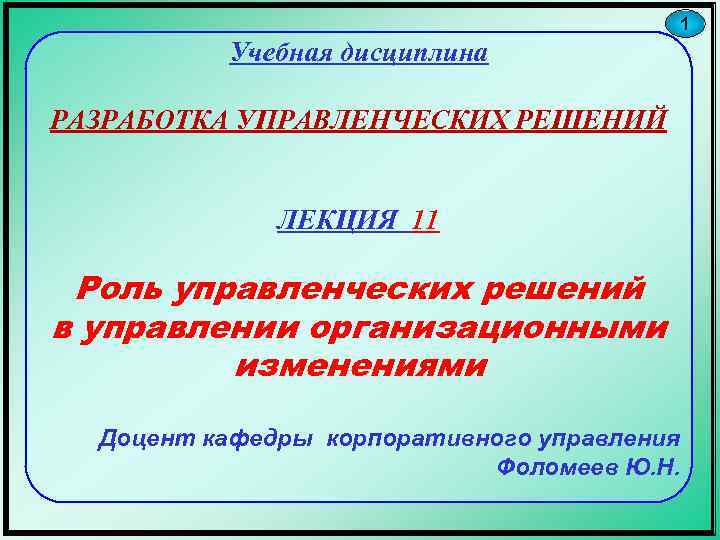 1

Учебная дисциплина

РАЗРАБОТКА УПРАВЛЕНЧЕСКИХ РЕШЕНИЙ

ЛЕКЦИЯ 11

Роль управленческих решений в управлении организационными изменениями

Доцент кафедры корпоративного управления
Фоломеев Ю.Н.